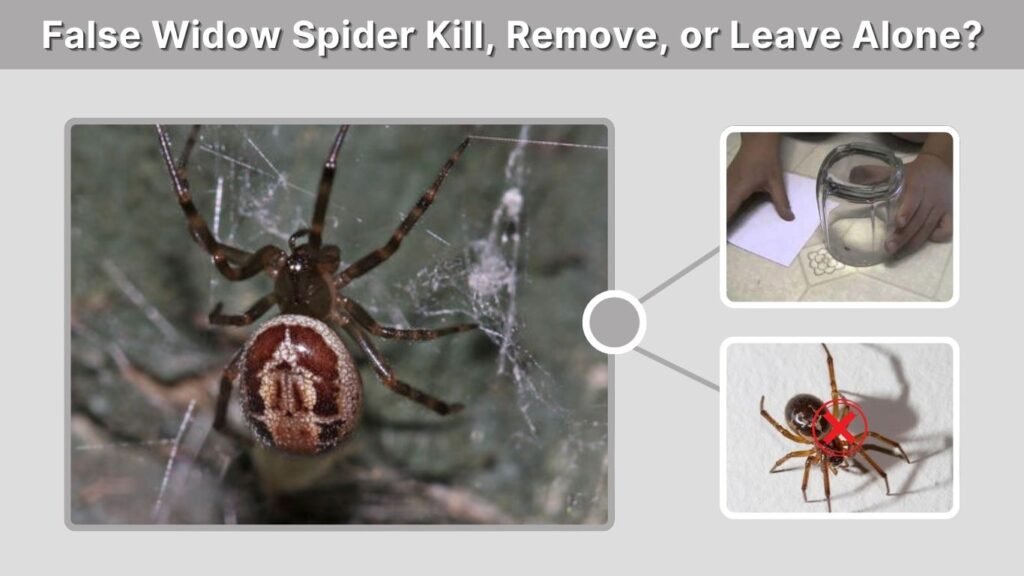 False Widow Spider Kill, Remove, or Leave Alone?